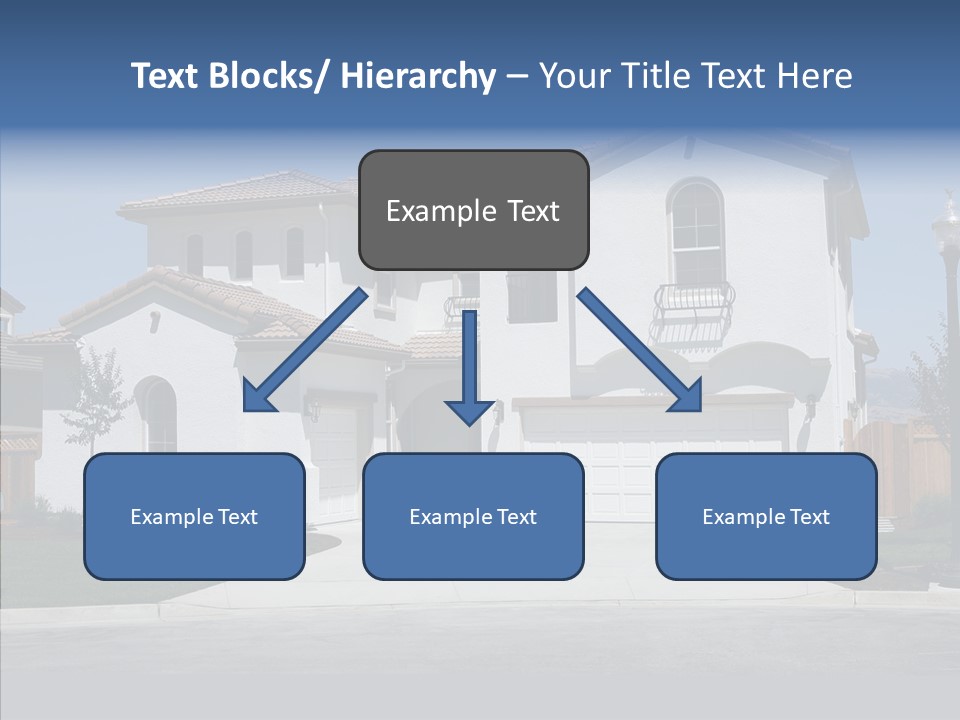 Text Blocks/ Hierarchy – Your Title Text Here

Example Text

Example Text

Example Text

Example Text